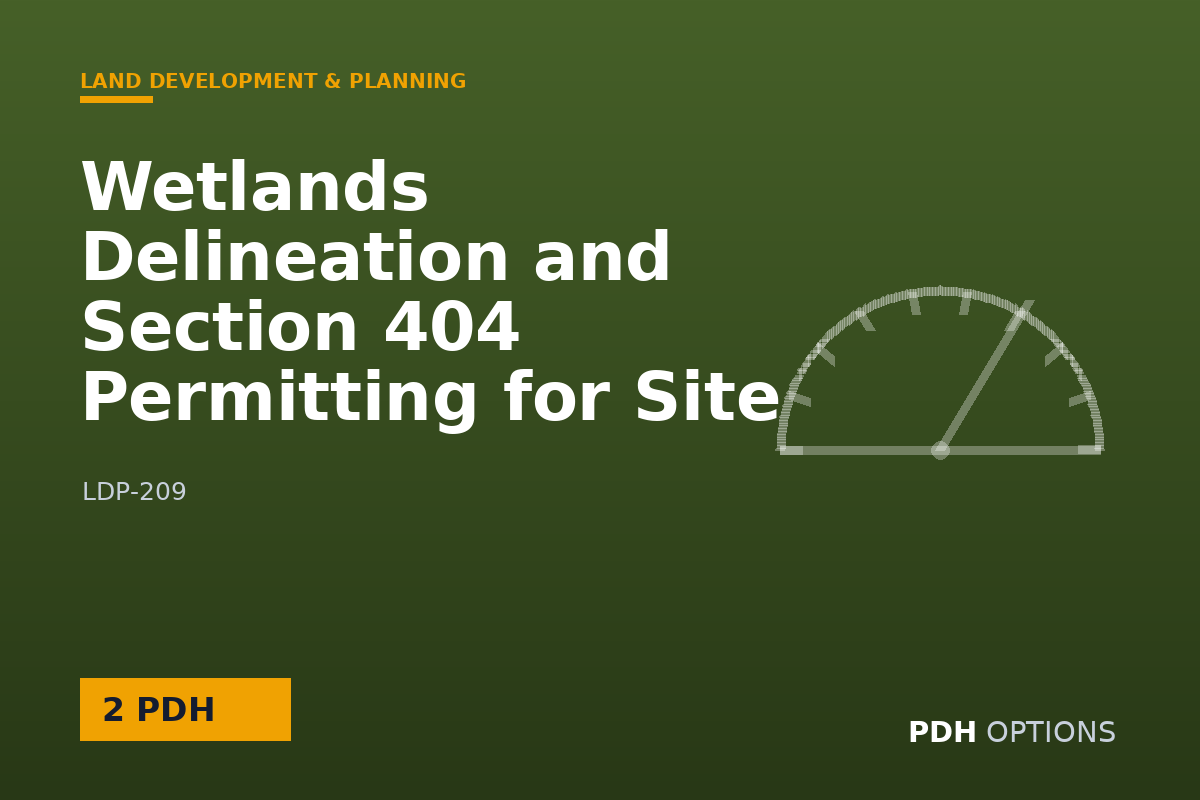 LAND DEVELOPMENT & PLANNING

Wetlands Delineation and Section 404 Permitting for Site

LDP-209

2 PDH

PDH OPTIONS